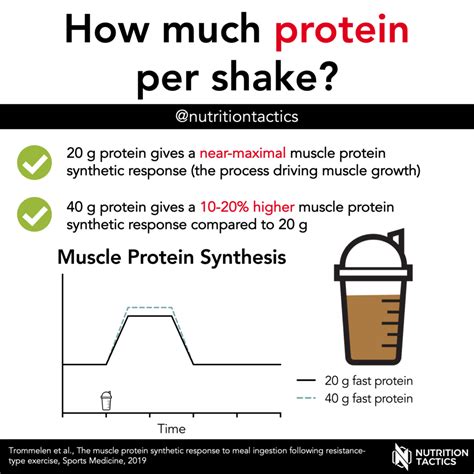 How much protein per shake?

@nutritiontactics

20 g protein gives a near-maximal muscle protein synthetic response (the process driving muscle growth)

40 g protein gives a 10-20% higher muscle protein synthetic response compared to 20 g

Muscle Protein Synthesis

Time

20 g fast protein
40 g fast protein

Trommelen et al., The muscle protein synthetic response to meal ingestion following resistance-type exercise, Sports Medicine, 2019

NUTRITION TACTICS